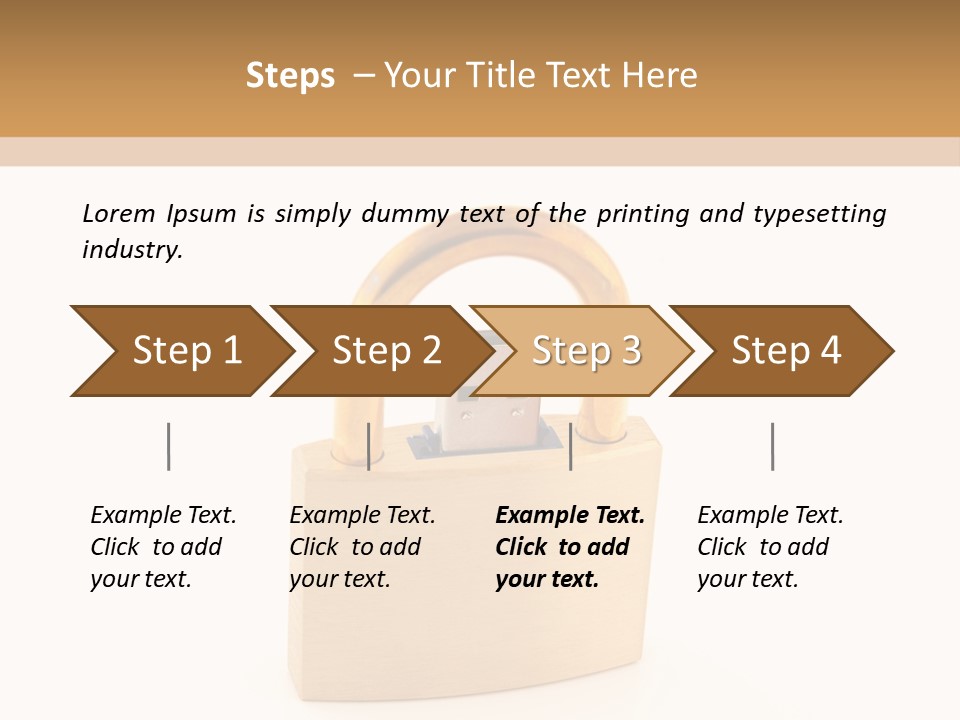 Steps – Your Title Text Here

Lorem Ipsum is simply dummy text of the printing and typesetting industry.

Step 1

Step 2

Step 3

Step 4

Example Text. Click to add your text.

Example Text. Click to add your text.

Example Text. Click to add your text.

Example Text. Click to add your text.